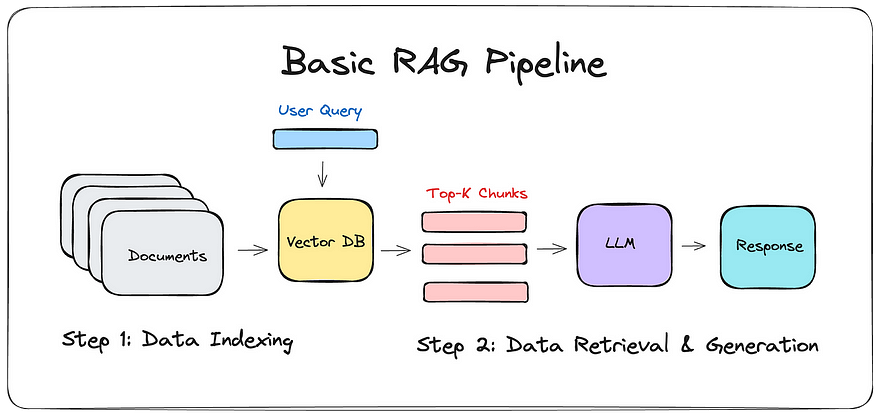 Basic RAG Pipeline

User Query

Documents

Vector DB

Top-K Chunks

LLM

Response

Step 1: Data Indexing

Step 2: Data Retrieval & Generation